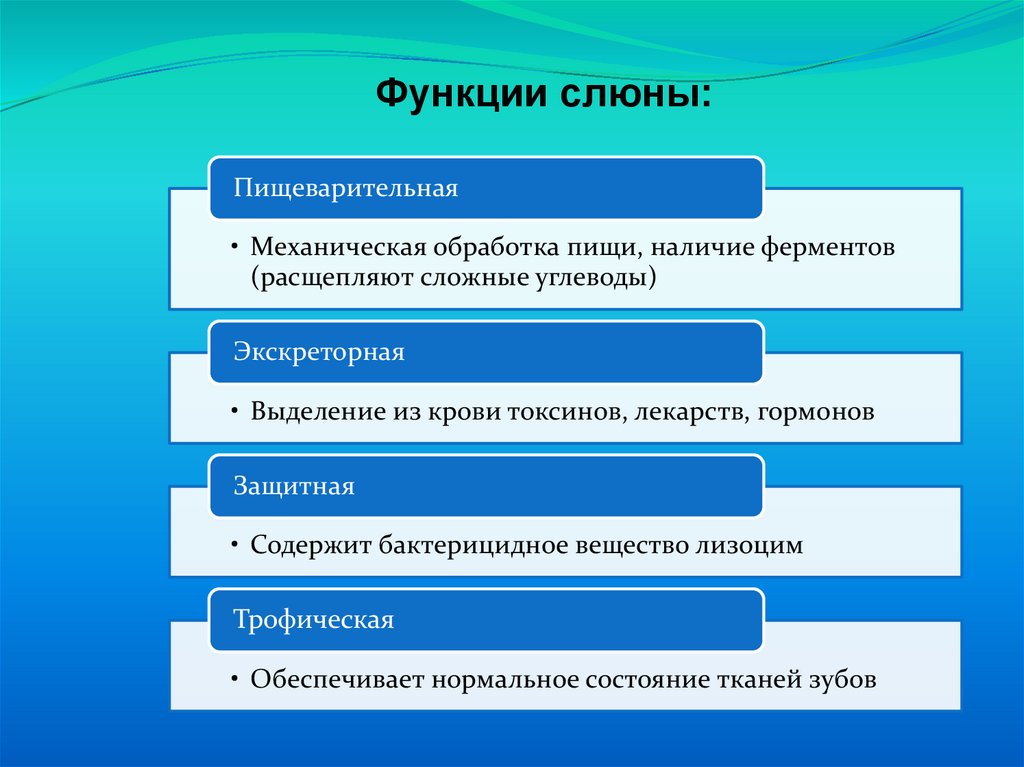 Функции слюны:

Пищеварительная

• Механическая обработка пищи, наличие ферментов (расщепляют сложные углеводы)

Экскреторная

• Выделение из крови токсинов, лекарств, гормонов

Защитная

• Содержит бактерицидное вещество лизоцим

Трофическая

• Обеспечивает нормальное состояние тканей зубов